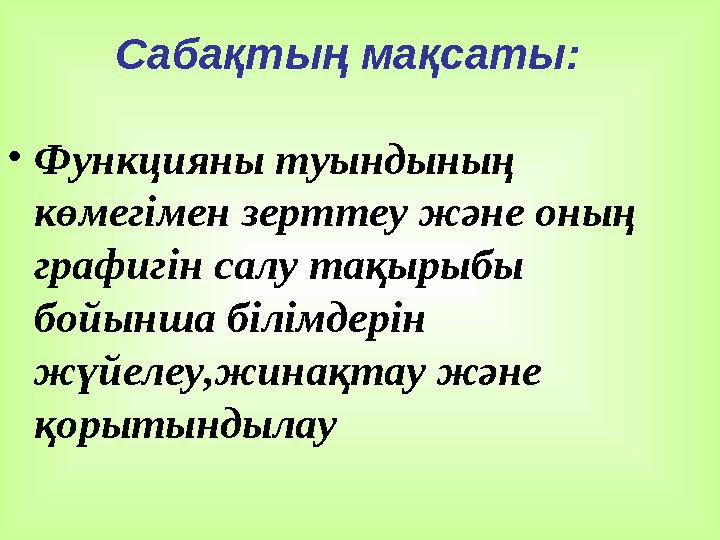 Сабақтың мақсаты:

• Функцияны туындының көмегімен зерттеу және оның графигін салу тақырыбы бойынша білімдерін жүйелеу,жинақтау және қорытындылау